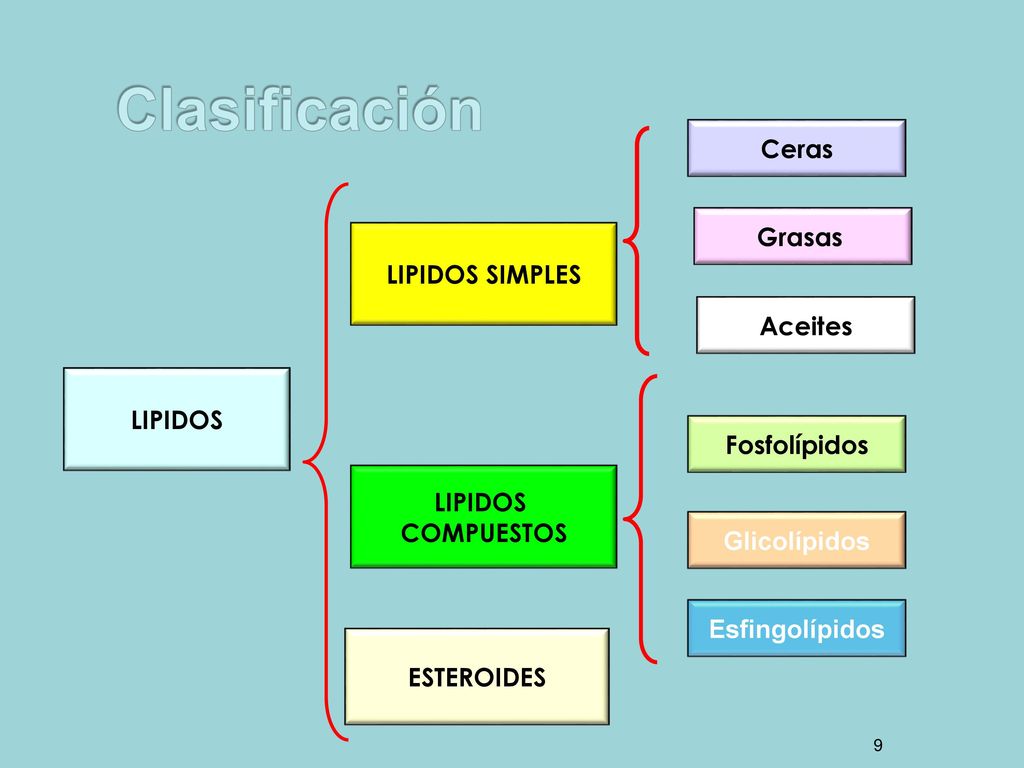 Clasificación

LIPIDOS

LIPIDOS SIMPLES

Ceras

Grasas

Aceites

LIPIDOS COMPUESTOS

Fosfolípidos

Glicolípidos

Esfingolípidos

ESTEROIDES

9